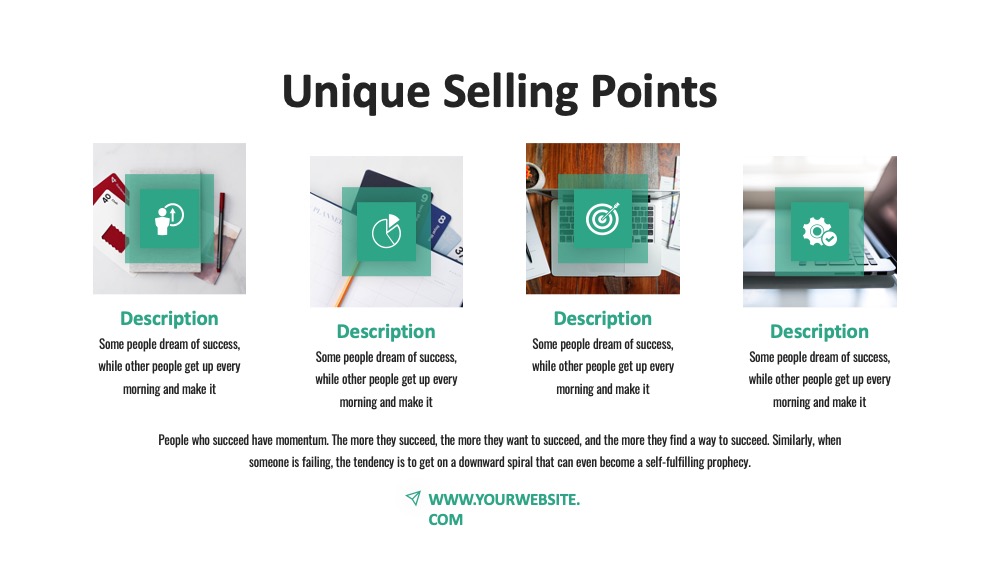 Unique Selling Points

Description
Some people dream of success, while other people get up every morning and make it

Description
Some people dream of success, while other people get up every morning and make it

Description
Some people dream of success, while other people get up every morning and make it

Description
Some people dream of success, while other people get up every morning and make it

People who succeed have momentum. The more they succeed, the more they want to succeed, and the more they find a way to succeed. Similarly, when someone is failing, the tendency is to get on a downward spiral that can even become a self-fulfilling prophecy.

WWW.YOURWEBSITE.COM